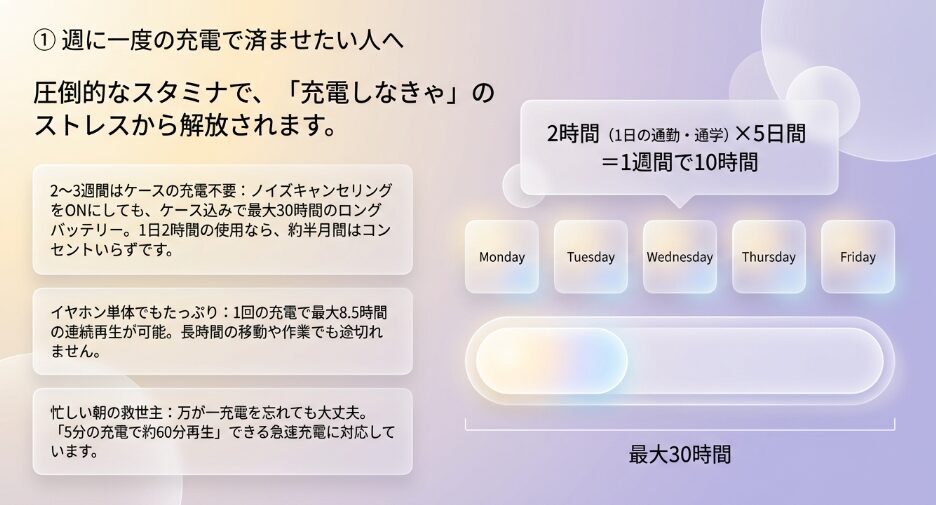 ① 週に一度の充電で済ませたい人へ

圧倒的なスタミナで、「充電しなきゃ」のストレスから解放されます。

2〜3週間はケースの充電不要：ノイズキャンセリングをONにしても、ケース込みで最大30時間のロングバッテリー。1日2時間の使用なら、約半月間はコンセントいらずです。

イヤホン単体でもたっぷり：1回の充電で最大8.5時間の連続再生が可能。長時間の移動や作業でも途切れません。

忙しい朝の救世主：万が一充電を忘れても大丈夫。「5分の充電で約60分再生」できる急速充電に対応しています。

2時間（1日の通勤・通学）×5日間
＝1週間で10時間

Monday

Tuesday

Wednesday

Thursday

Friday

最大30時間